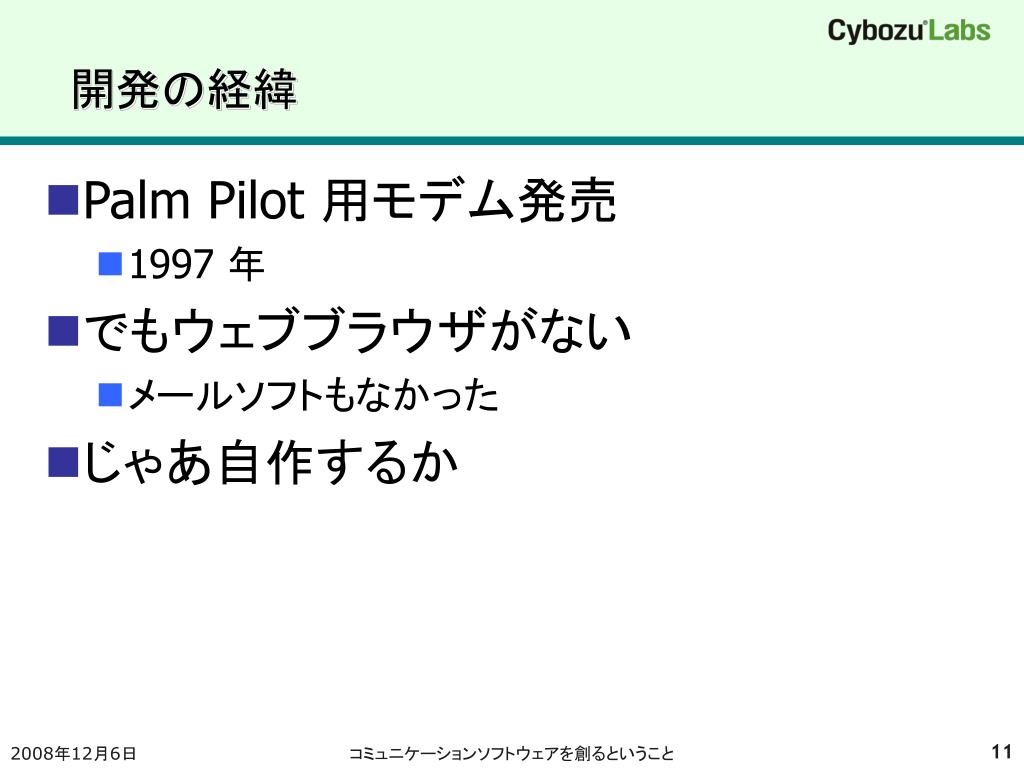 Cybozu Labs

開発の経緯

Palm Pilot 用モデム発売

1997 年

でもウェブブラウザがない

メールソフトもなかった

じゃあ自作するか

2008年12月6日

コミュニケーションソフトウェアを創るということ

11